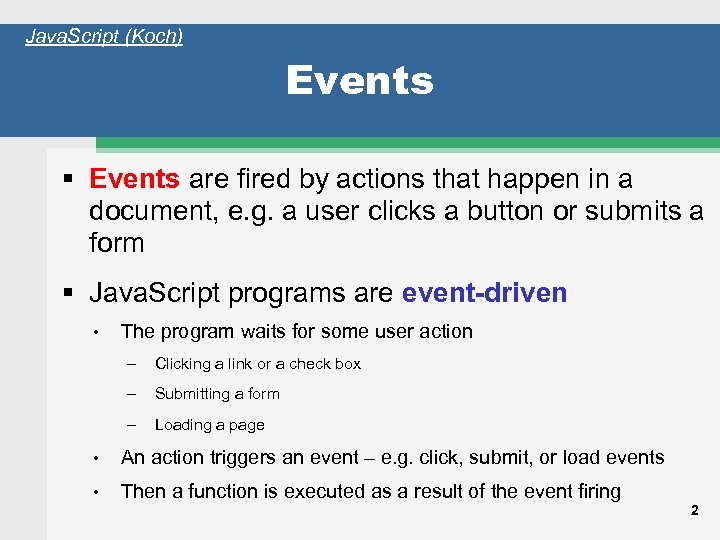 JavaScript (Koch)

Events

▪ Events are fired by actions that happen in a document, e.g. a user clicks a button or submits a form

▪ JavaScript programs are event-driven

• The program waits for some user action

– Clicking a link or a check box

– Submitting a form

– Loading a page

• An action triggers an event – e.g. click, submit, or load events

• Then a function is executed as a result of the event firing

2